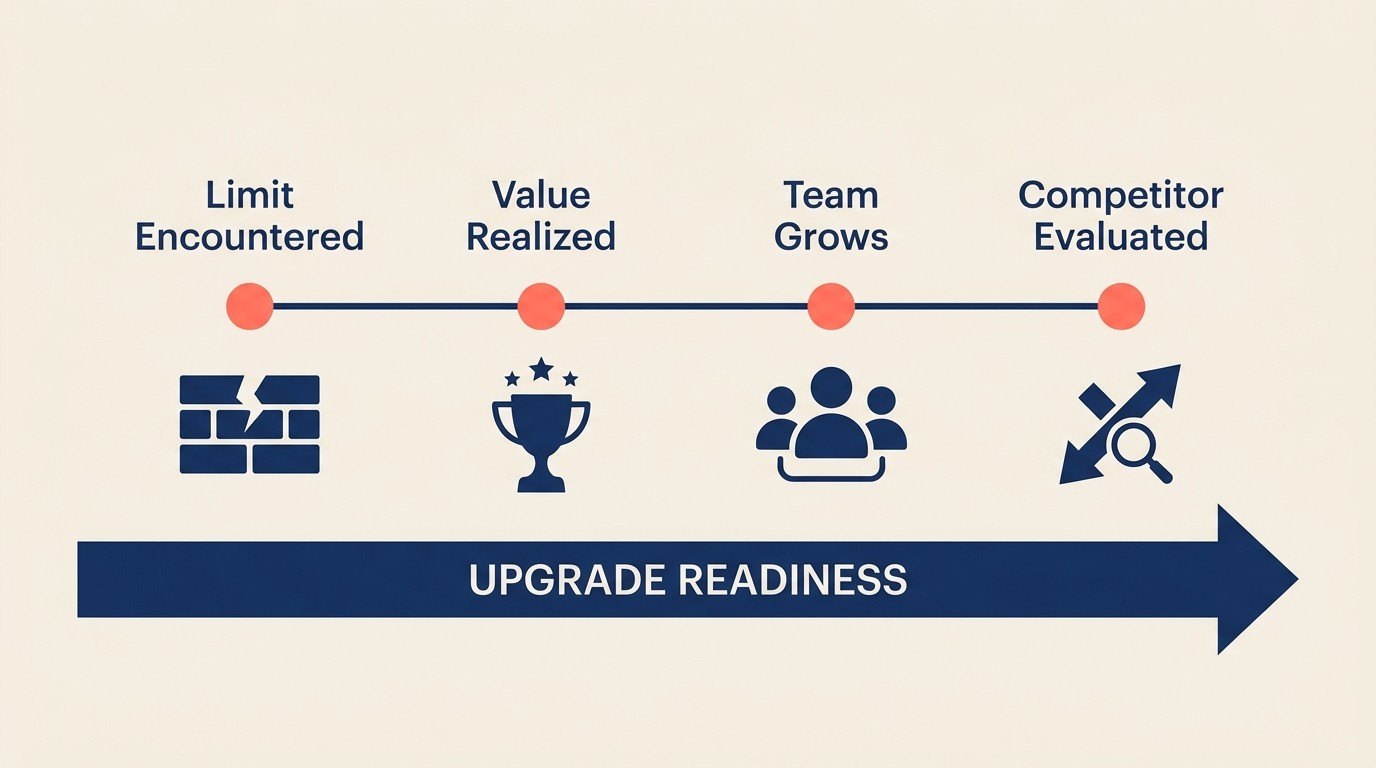 Limit Encountered

Value Realized

Team Grows

Competitor Evaluated

UPGRADE READINESS